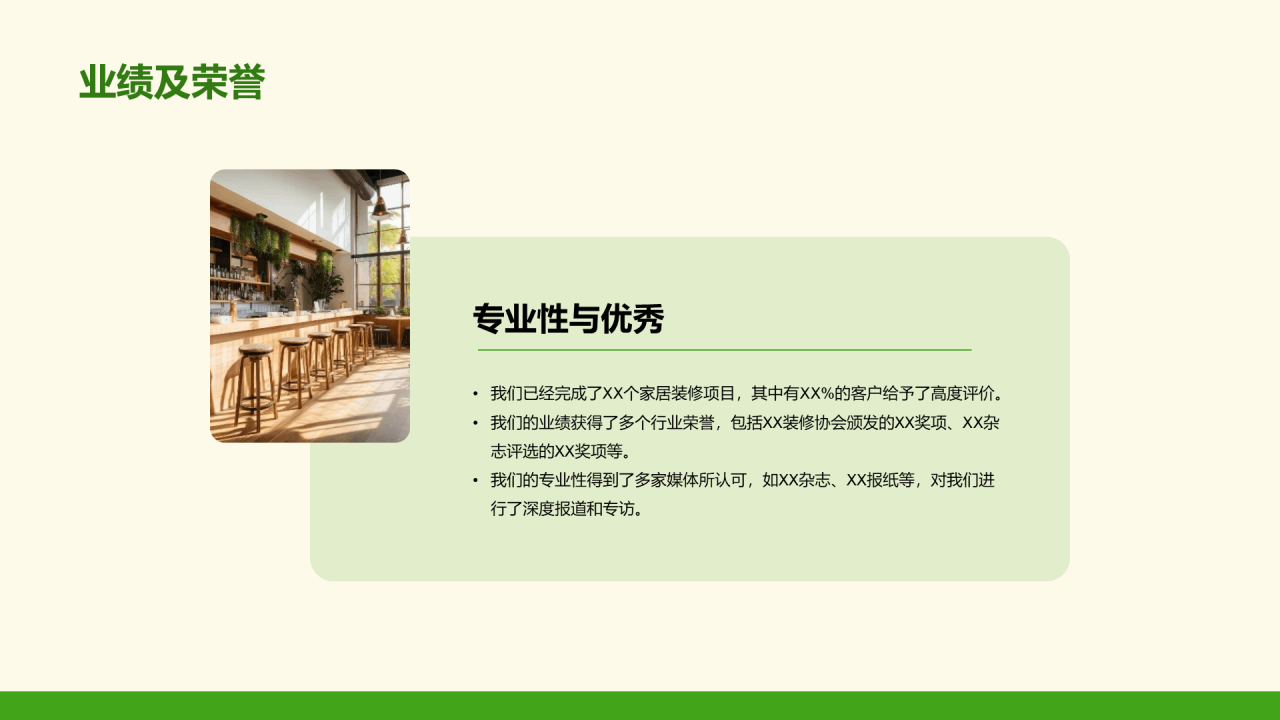 业绩及荣誉

专业性与优秀

• 我们已经完成了XX个家居装修项目，其中有XX%的客户给予了高度评价。
• 我们的业绩获得了多个行业荣誉，包括XX装修协会颁发的XX奖项、XX杂志评选的XX奖项等。
• 我们的专业性得到了多家媒体所认可，如XX杂志、XX报纸等，对我们进行了深度报道和专访。